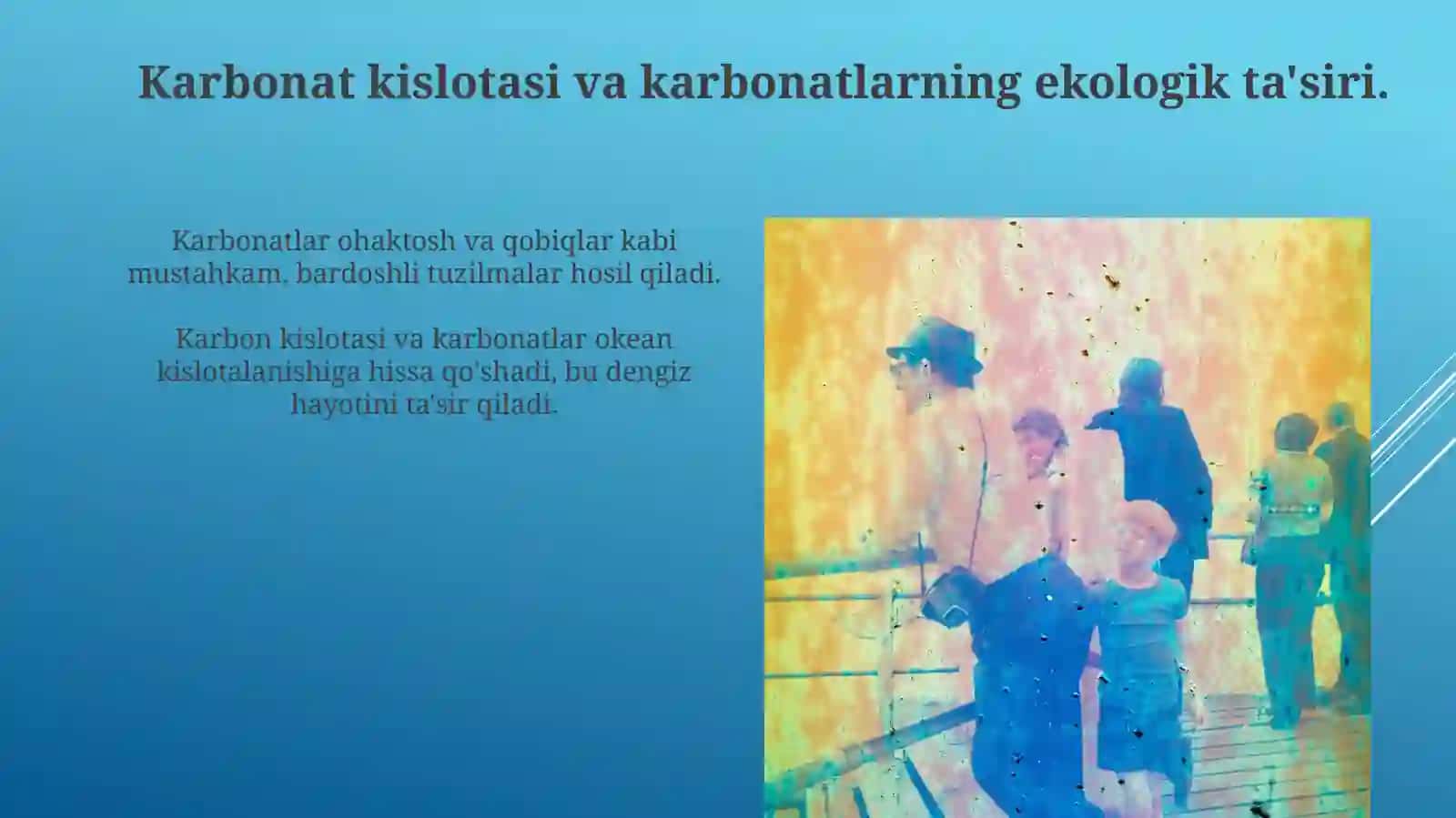 Karbonat kislotasi va karbonatlarning ekologik ta'siri.

Karbonatlar ohaktosh va qobiqlar kabi mustahkam, bardoshli tuzilmalar hosil qiladi.

Karbon kislotasi va karbonatlar okean kislotalanishiga hissa qo'shadi, bu dengiz hayotini ta'sir qiladi.